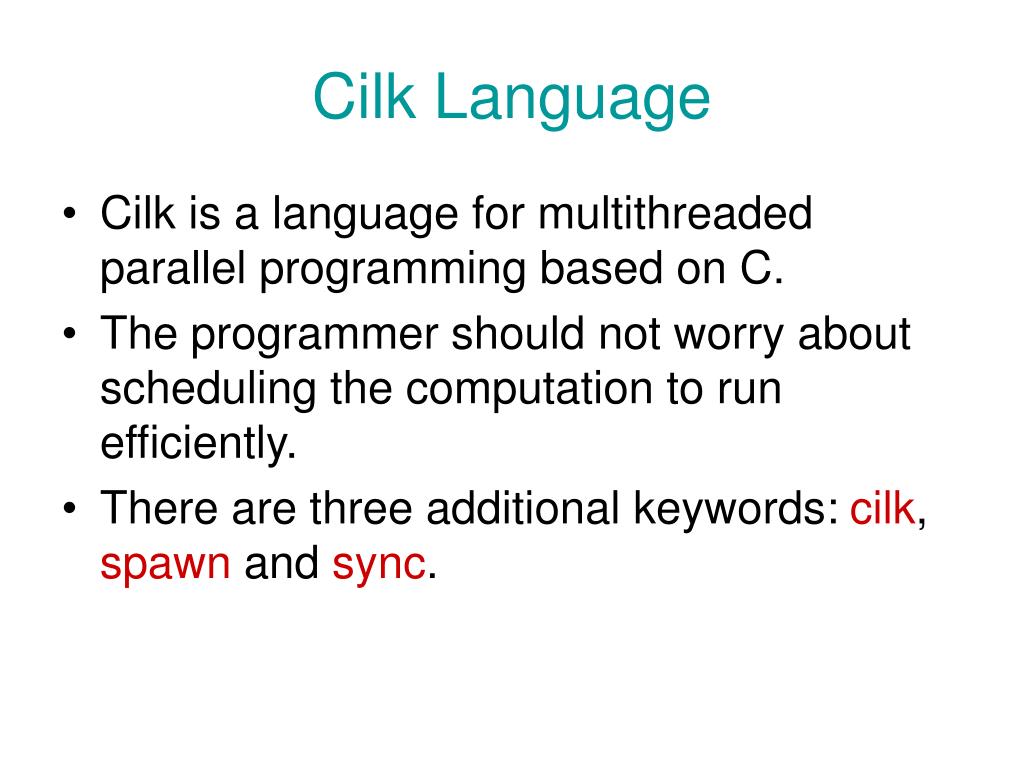 Cilk Language

• Cilk is a language for multithreaded parallel programming based on C.
• The programmer should not worry about scheduling the computation to run efficiently.
• There are three additional keywords: cilk, spawn and sync.